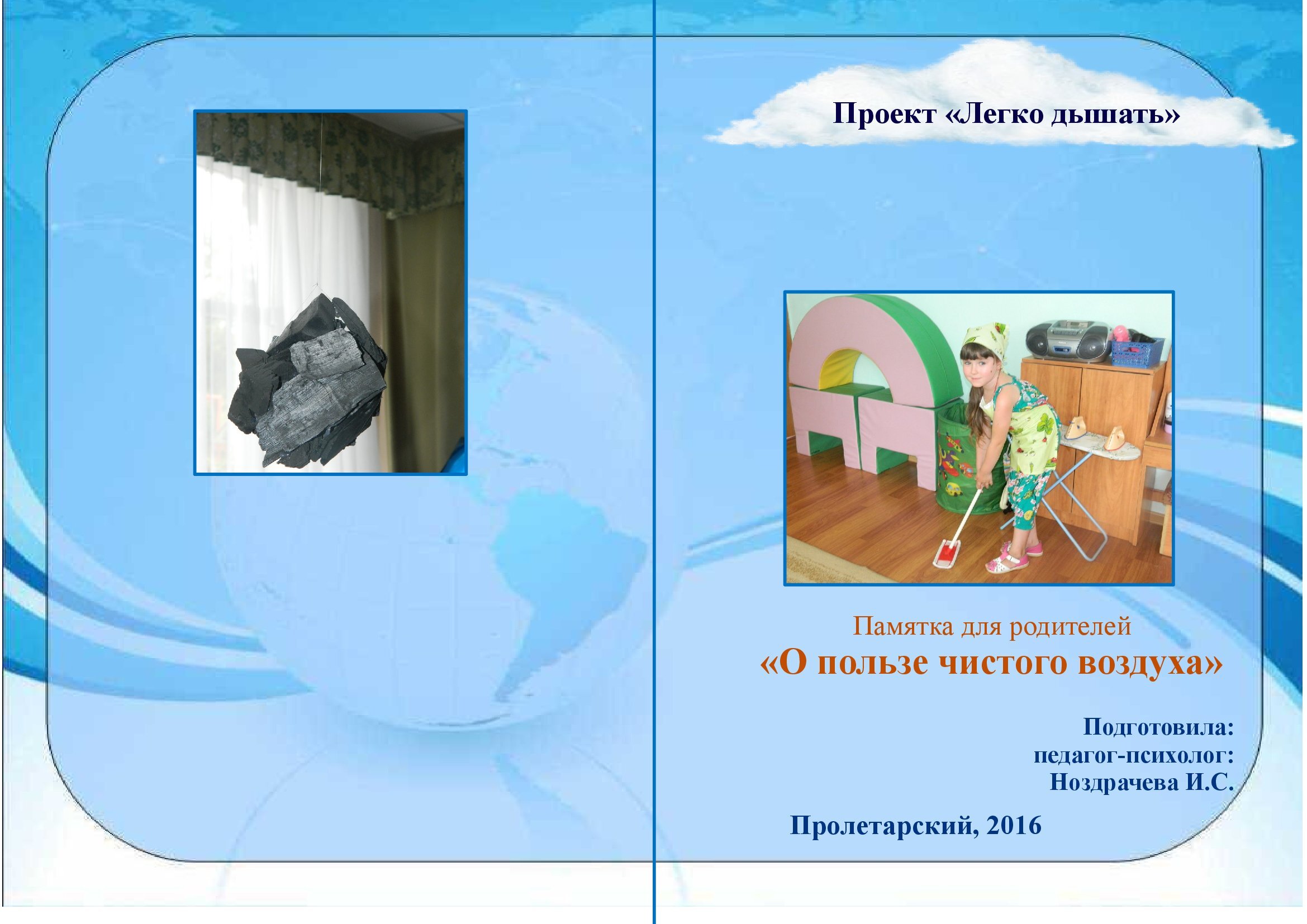 Проект «Легко дышать»

Памятка для родителей
«О пользе чистого воздуха»

Подготовила:
педагог-психолог:
Ноздрачева И.С.

Пролетарский, 2016